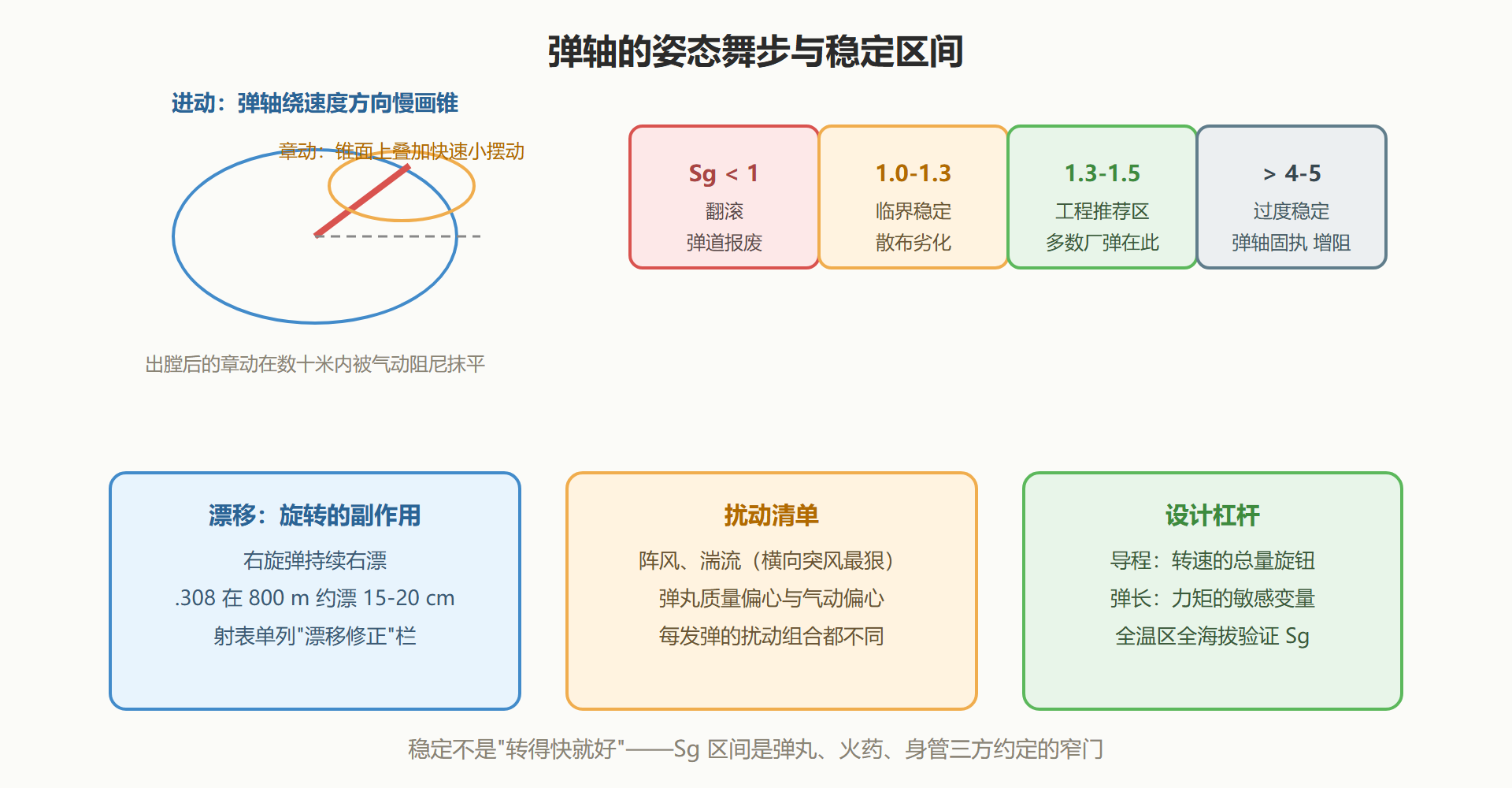 弹轴的姿态舞步与稳定区间

进动：弹轴绕速度方向慢画锥

章动：锥面上叠加快速小摆动

出膛后的章动在数十米内被气动阻尼抹平

Sg < 1
翻滚
弹道报废

1.0-1.3
临界稳定
散布劣化

1.3-1.5
工程推荐区
多数厂弹在此

> 4-5
过度稳定
弹轴固执 增阻

漂移：旋转的副作用

右旋弹持续右漂

.308 在 800 m 约漂 15-20 cm

射表单列"漂移修正"栏

扰动清单

阵风、湍流（横向突风最狠）

弹丸质量偏心与气动偏心

每发弹的扰动组合都不同

设计杠杆

导程：转速的总量旋钮

弹长：力矩的敏感变量

全温区全海拔验证 Sg

稳定不是"转得快就好"——Sg 区间是弹丸、火药、身管三方约定的窄门